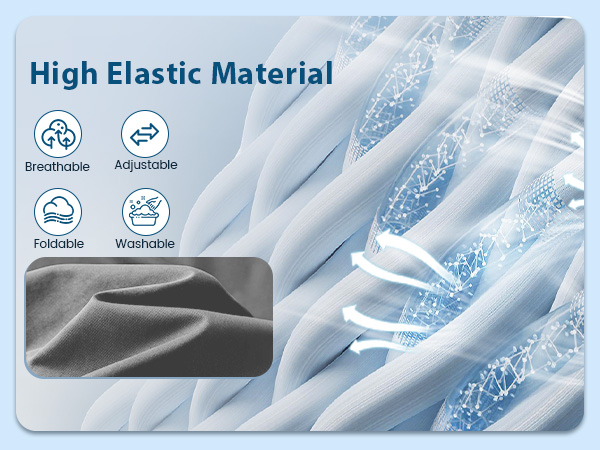 High Elastic Material

Breathable

Adjustable

Foldable

Washable